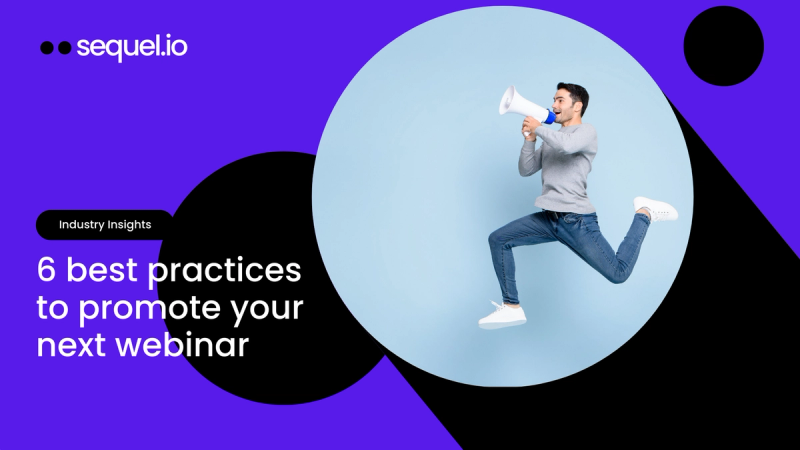 sequel.io

Industry Insights

6 best practices to promote your next webinar